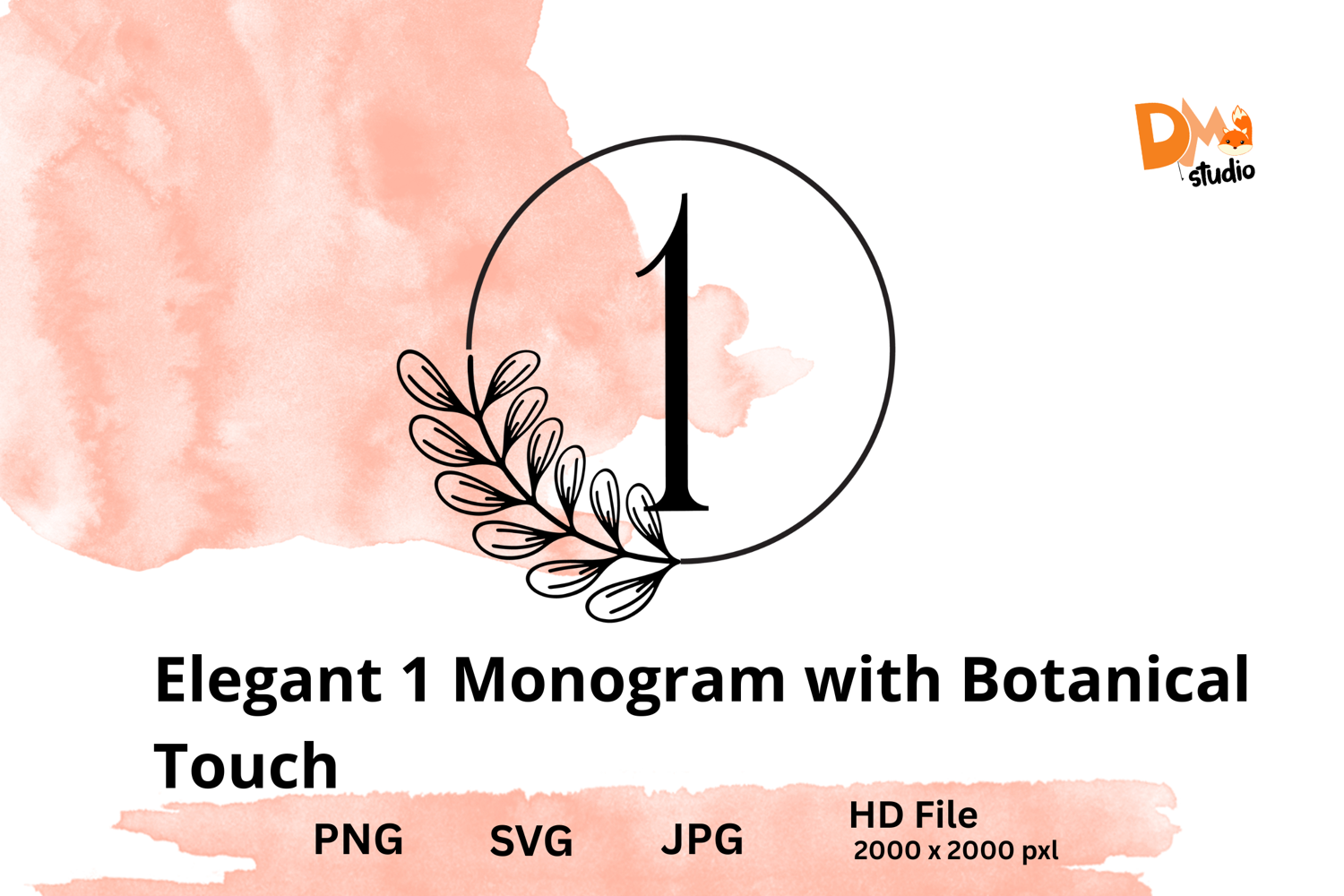 DM studio

1

Elegant 1 Monogram with Botanical Touch

PNG SVG JPG HD File 2000 x 2000 pxl